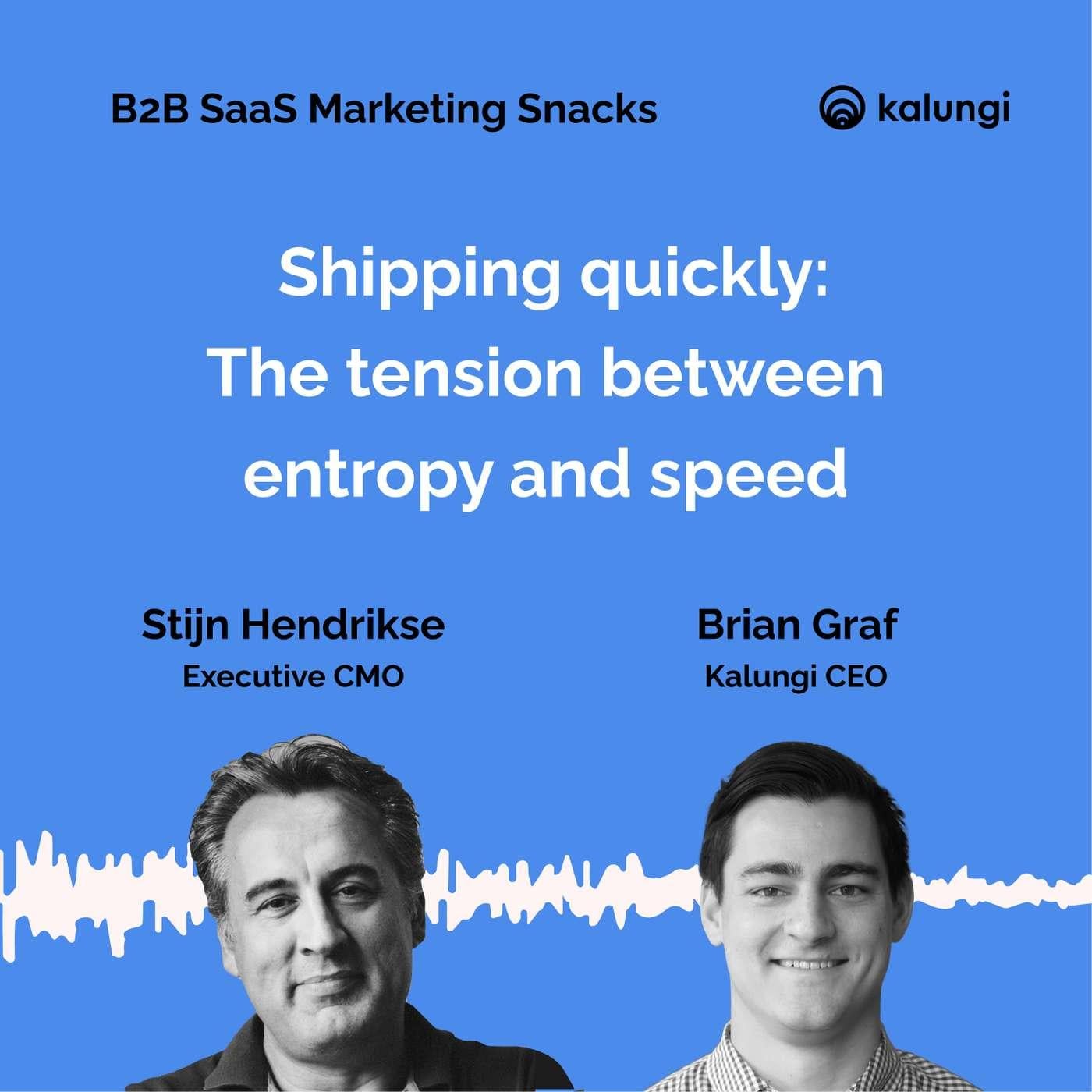 B2B SaaS Marketing Snacks

kalungi

Shipping quickly: The tension between entropy and speed

Stijn Hendrikse
Executive CMO

Brian Graf
Kalungi CEO